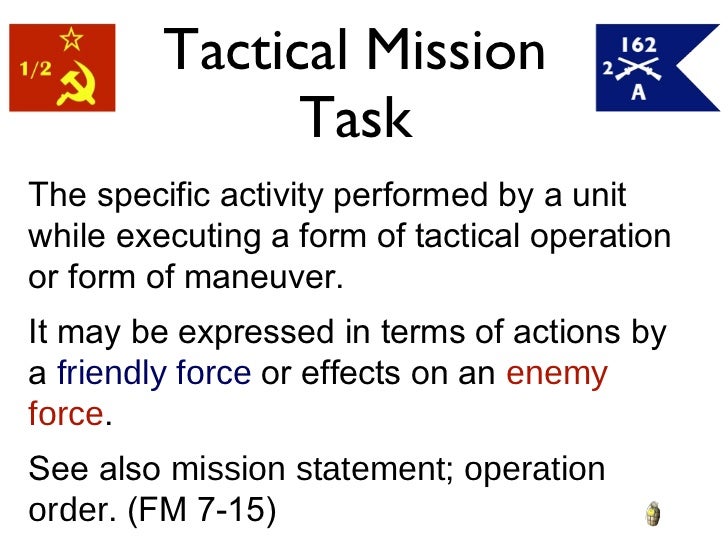 1/2

Tactical Mission Task

162
2
A

The specific activity performed by a unit while executing a form of tactical operation or form of maneuver.

It may be expressed in terms of actions by a friendly force or effects on an enemy force.

See also mission statement; operation order. (FM 7-15)